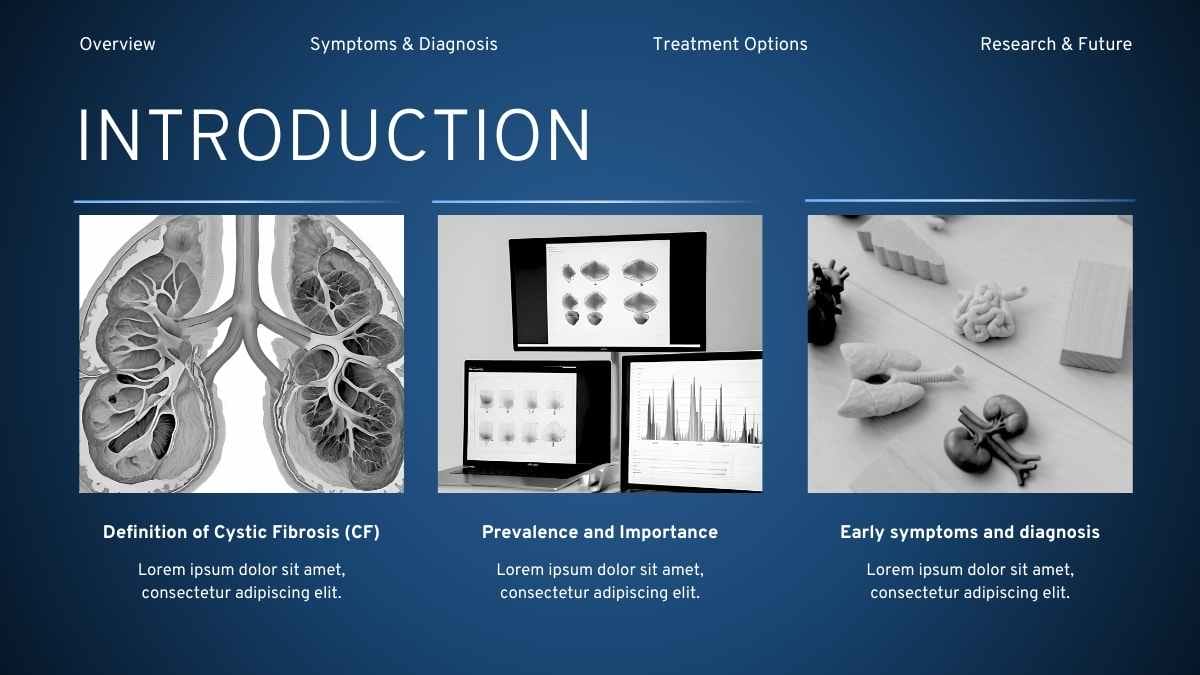 Overview

Symptoms & Diagnosis

Treatment Options

Research & Future

INTRODUCTION

Definition of Cystic Fibrosis (CF)

Lorem ipsum dolor sit amet, consectetur adipiscing elit.

Prevalence and Importance

Lorem ipsum dolor sit amet, consectetur adipiscing elit.

Early symptoms and diagnosis

Lorem ipsum dolor sit amet, consectetur adipiscing elit.